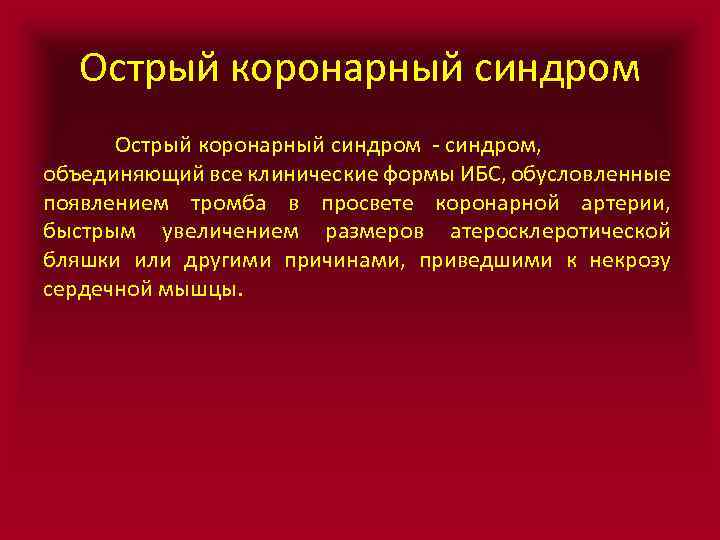 Острый коронарный синдром

Острый коронарный синдром - синдром, объединяющий все клинические формы ИБС, обусловленные появлением тромба в просвете коронарной артерии, быстрым увеличением размеров атеросклеротической бляшки или другими причинами, приведшими к некрозу сердечной мышцы.